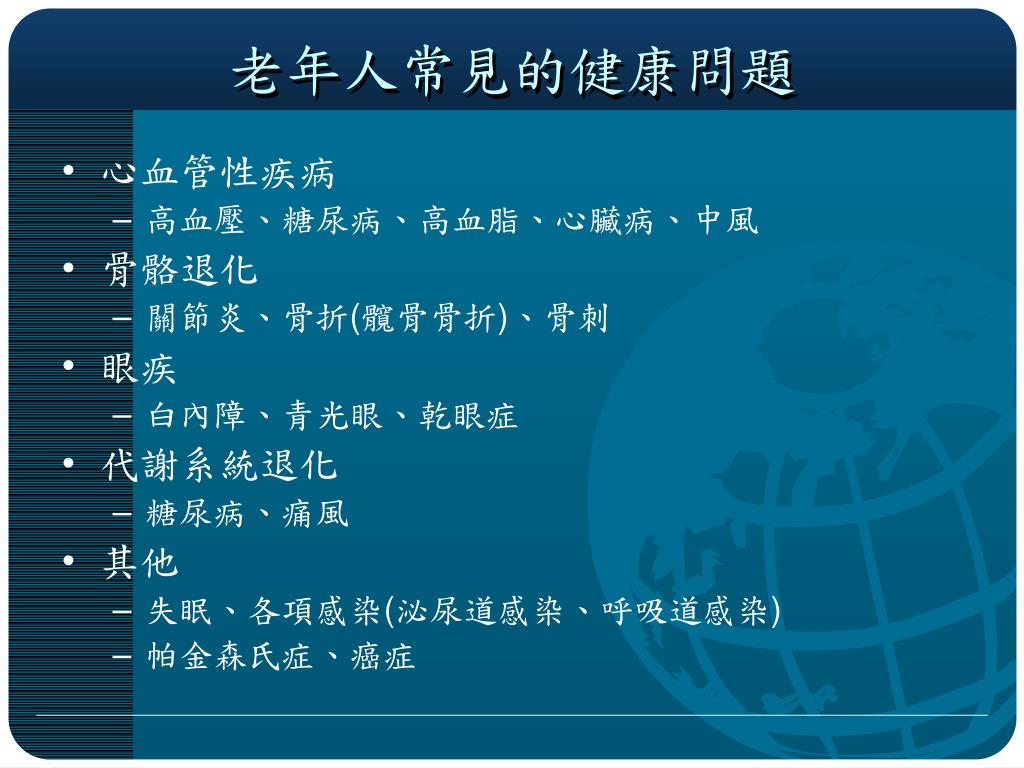 老年人常見的健康問題

• 心血管性疾病
 – 高血壓、糖尿病、高血脂、心臟病、中風
• 骨骼退化
 – 關節炎、骨折(髖骨骨折)、骨刺
• 眼疾
 – 白內障、青光眼、乾眼症
• 代謝系統退化
 – 糖尿病、痛風
• 其他
 – 失眠、各項感染(泌尿道感染、呼吸道感染)
 – 帕金森氏症、癌症